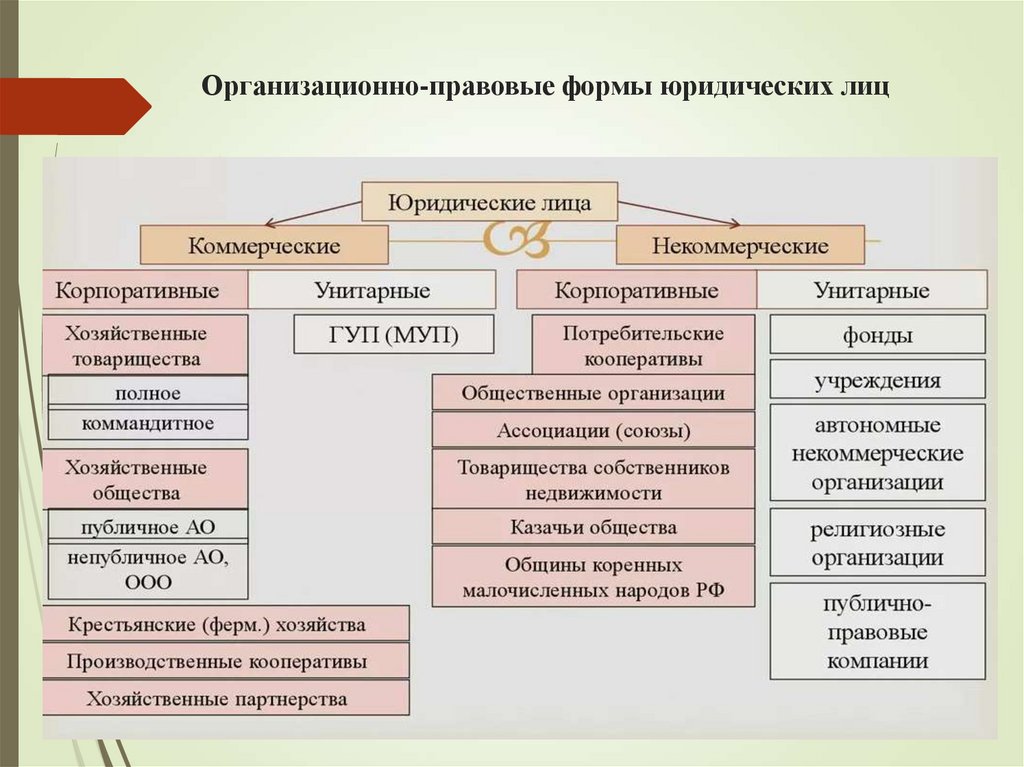 Организационно-правовые формы юридических лиц

Юридические лица

Коммерческие

Некоммерческие

Корпоративные

Унитарные

Корпоративные

Унитарные

Хозяйственные товарищества

полное

коммандитное

Хозяйственные общества

публичное АО

непубличное АО, ООО

Крестьянские (ферм.) хозяйства

Производственные кооперативы

Хозяйственные партнерства

ГУП (МУП)

Потребительские кооперативы

Общественные организации

Ассоциации (союзы)

Товарищества собственников недвижимости

Казачьи общества

Общины коренных малочисленных народов РФ

фонды

учреждения

автономные некоммерческие организации

религиозные организации

публично-правовые компании